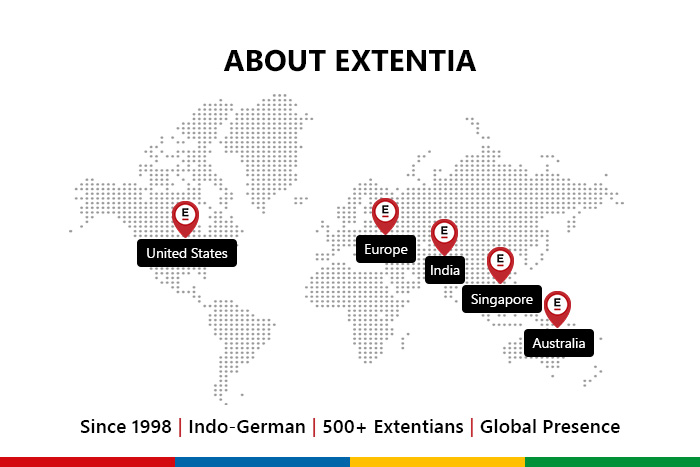 ABOUT EXTENTIA

E
United States

E
Europe

E
India

E
Singapore

E
Australia

Since 1998 | Indo-German | 500+ Extentians | Global Presence